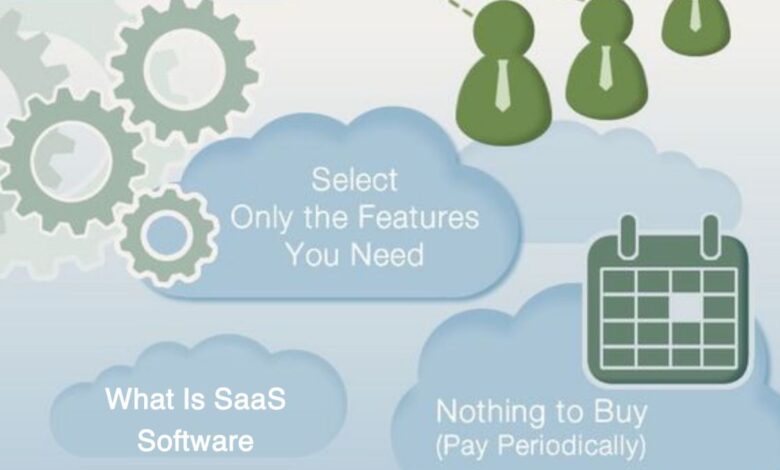 Select
Only the Features
You Need

What Is SaaS
Software

Nothing to Buy
(Pay Periodically)